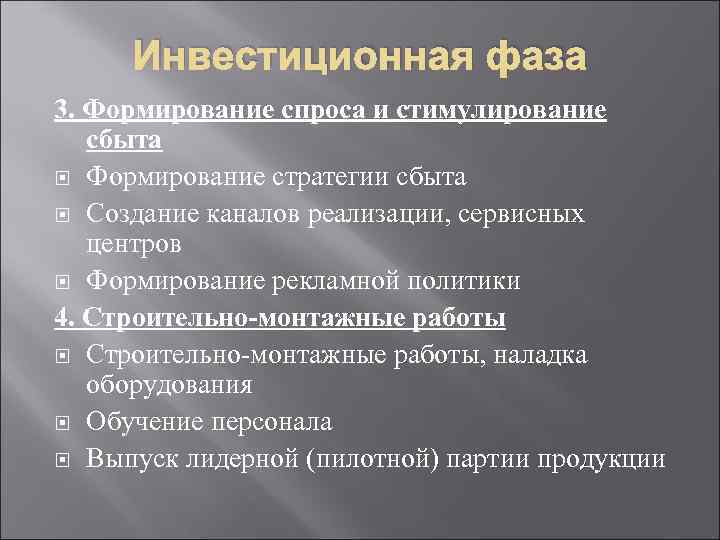 Инвестиционная фаза

3. Формирование спроса и стимулирование сбыта

Формирование стратегии сбыта

Создание каналов реализации, сервисных центров

Формирование рекламной политики

4. Строительно-монтажные работы

Строительно-монтажные работы, наладка оборудования

Обучение персонала

Выпуск лидерной (пилотной) партии продукции